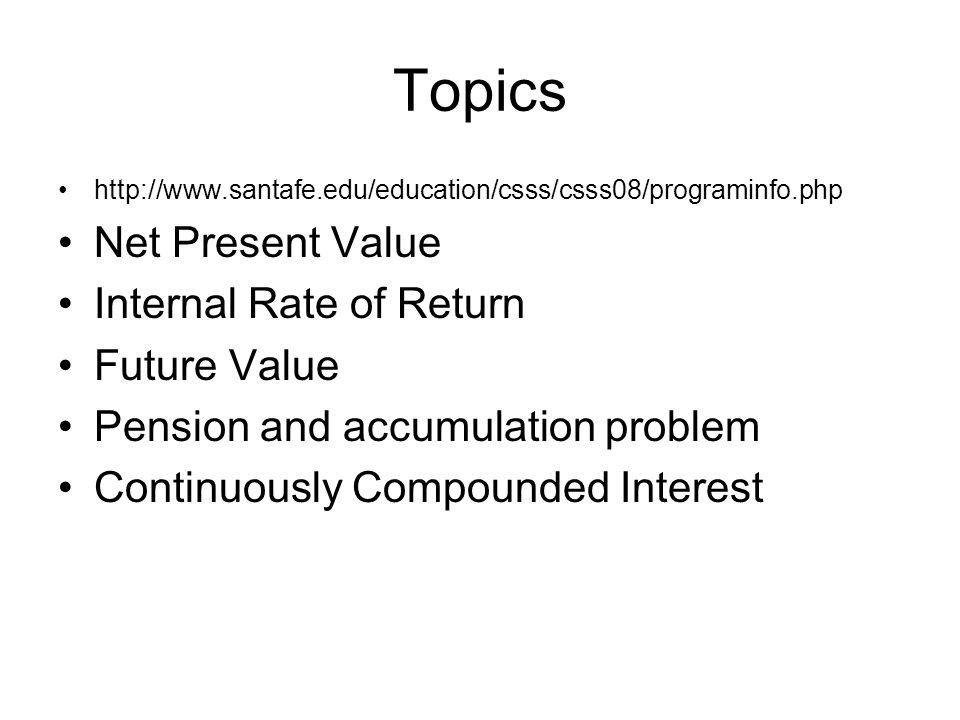 Topics

• http://www.santafe.edu/education/csss/csss08/programinfo.php
• Net Present Value
• Internal Rate of Return
• Future Value
• Pension and accumulation problem
• Continuously Compounded Interest